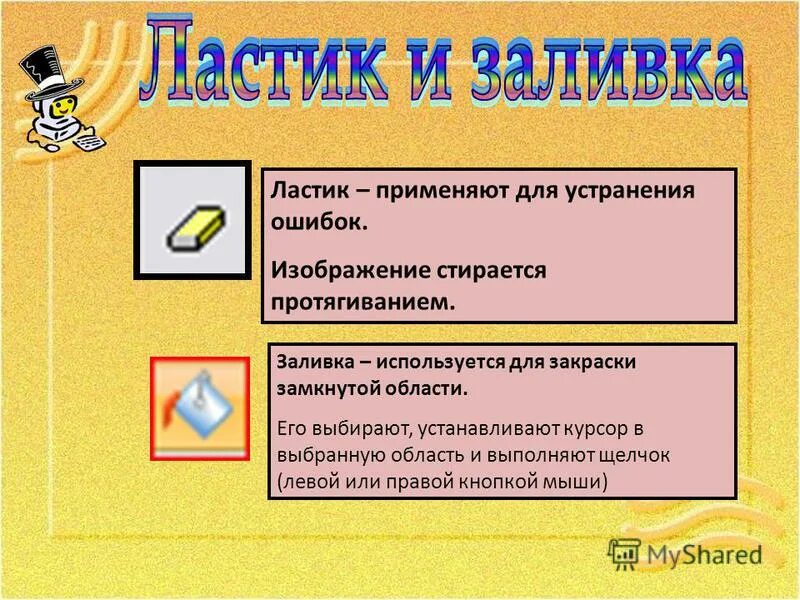 Ластик и заливка

Ластик – применяют для устранения ошибок.

Изображение стирается протягиванием.

Заливка – используется для закраски замкнутой области.

Его выбирают, устанавливают курсор в выбранную область и выполняют щелчок (левой или правой кнопкой мыши)

MyShared